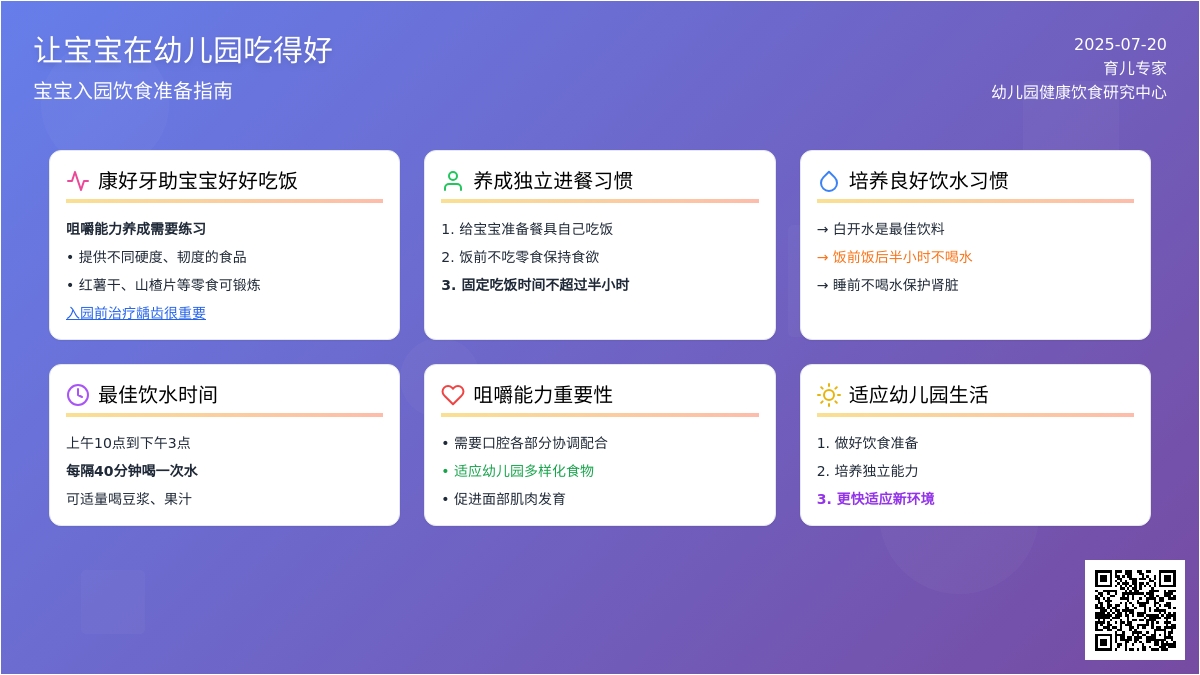 让宝宝在幼儿园吃得好

宝宝入园饮食准备指南

2025-07-20
育儿专家
幼儿园健康饮食研究中心

康好牙助宝宝好好吃饭

咀嚼能力养成需要练习

• 提供不同硬度、韧度的食品

• 红薯干、山楂片等零食可锻炼

入园前治疗龋齿很重要

养成独立进餐习惯

1. 给宝宝准备餐具自己吃饭

2. 饭前不吃零食保持食欲

3. 固定吃饭时间不超过半小时

培养良好饮水习惯

→ 白开水是最佳饮料

→ 饭前饭后半小时不喝水

→ 睡前不喝水保护肾脏

最佳饮水时间

上午10点到下午3点

每隔40分钟喝一次水

可适量喝豆浆、果汁

咀嚼能力重要性

• 需要口腔各部分协调配合

• 适应幼儿园多样化食物

• 促进面部肌肉发育

适应幼儿园生活

1. 做好饮食准备

2. 培养独立能力

3. 更快适应新环境